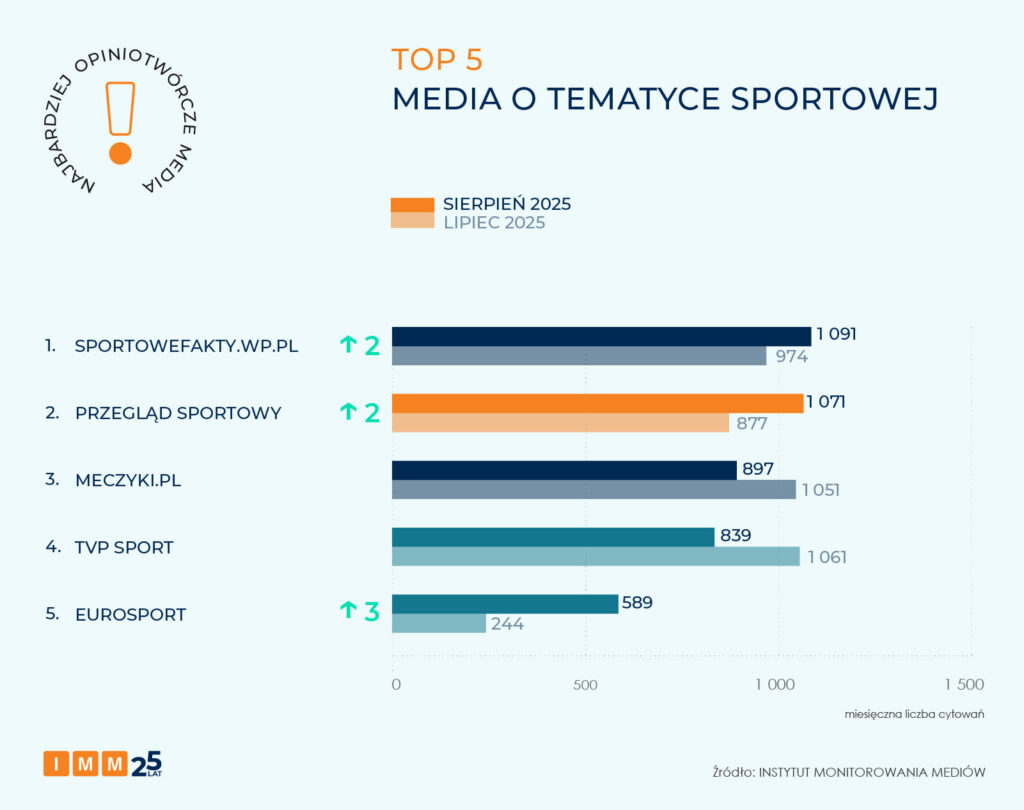 NAJBARDZIEJ OPINIOTWÓRCZE MEDIA

TOP 5
MEDIA O TEMATYCE SPORTOWEJ

SIERPIEŃ 2025
LIPIEC 2025

1. SPORTOWEFAKTY.WP.PL ↑ 2 1 091 974
2. PRZEGLĄD SPORTOWY ↑ 2 1 071 877
3. MECZYKI.PL 897 1 051
4. TVP SPORT 839 1 061
5. EUROSPORT ↑ 3 589 244

0 500 1 000 1 500

miesięczna liczba cytowań

IMM 25 LAT

Źródło: INSTYTUT MONITOROWANIA MEDIÓW